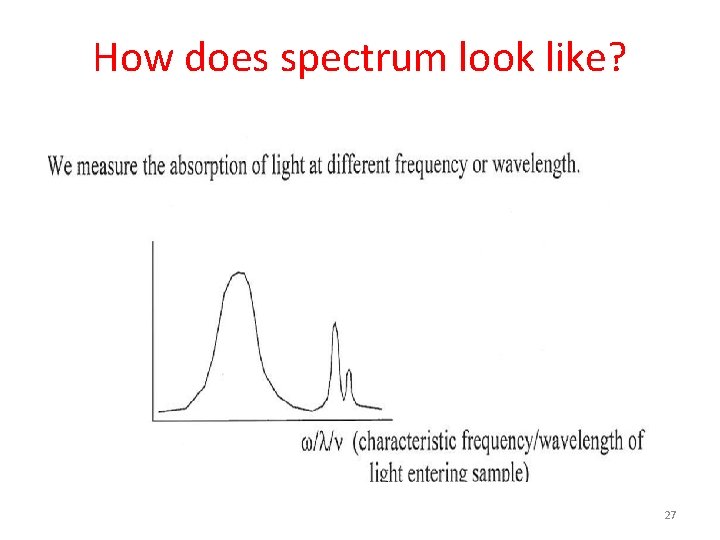 How does spectrum look like?

We measure the absorption of light at different frequency or wavelength.

$\omega/\lambda/\nu$ (characteristic frequency/wavelength of light entering sample)

27